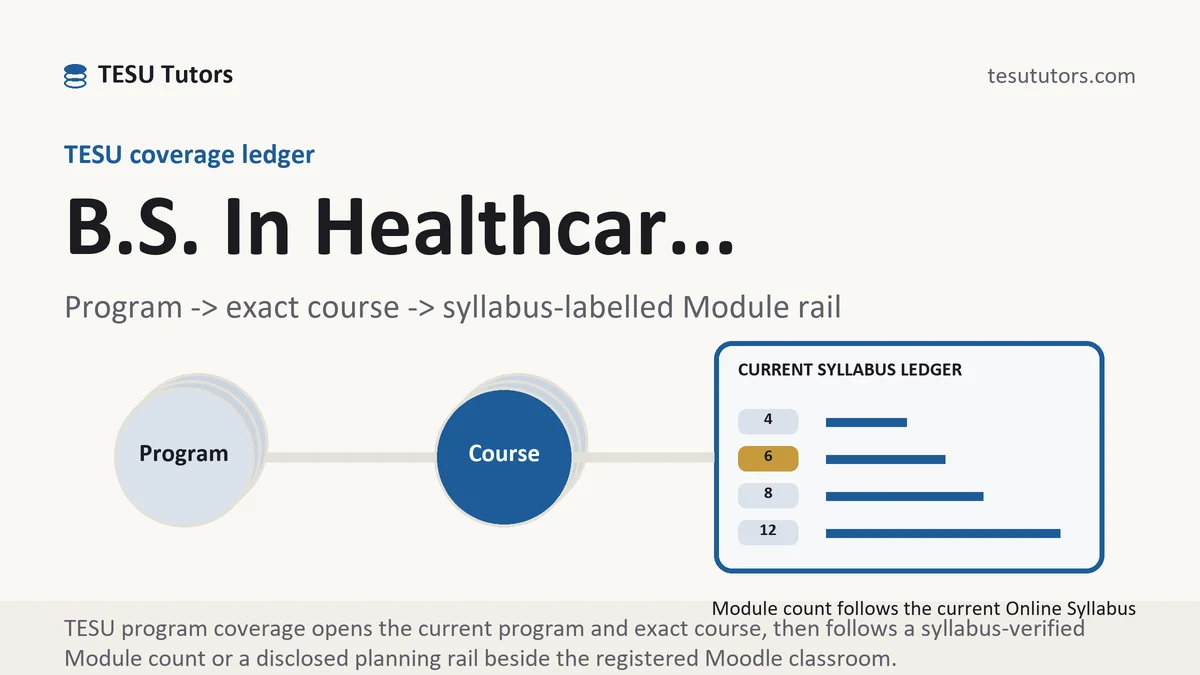 TESU Tutors

tesututors.com

TESU coverage ledger

B.S. In Healthcar...

Program -> exact course -> syllabus-labelled Module rail

Program

Course

CURRENT SYLLABUS LEDGER

4

6

8

12

Module count follows the current Online Syllabus

TESU program coverage opens the current program and exact course, then follows a syllabus-verified Module count or a disclosed planning rail beside the registered Moodle classroom.